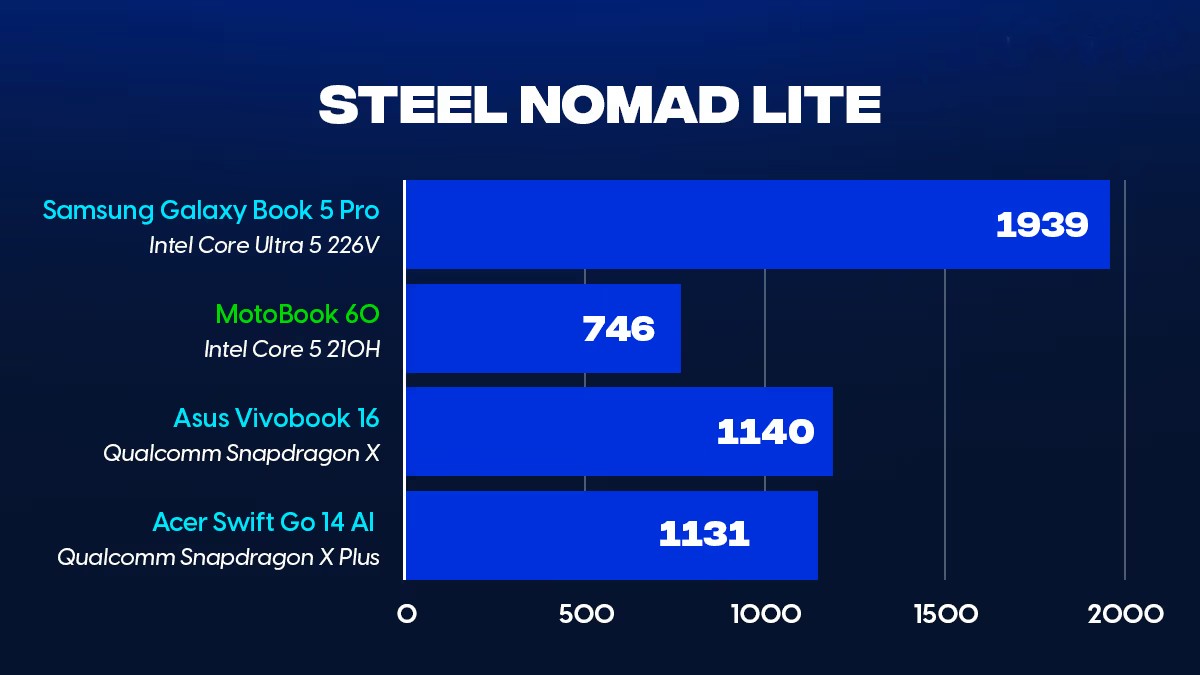 STEEL NOMAD LITE

Samsung Galaxy Book 5 Pro
Intel Core Ultra 5 226V

1939

MotoBook 60
Intel Core 5 210H

746

Asus Vivobook 16
Qualcomm Snapdragon X

1140

Acer Swift Go 14 AI
Qualcomm Snapdragon X Plus

1131

0 500 1000 1500 2000